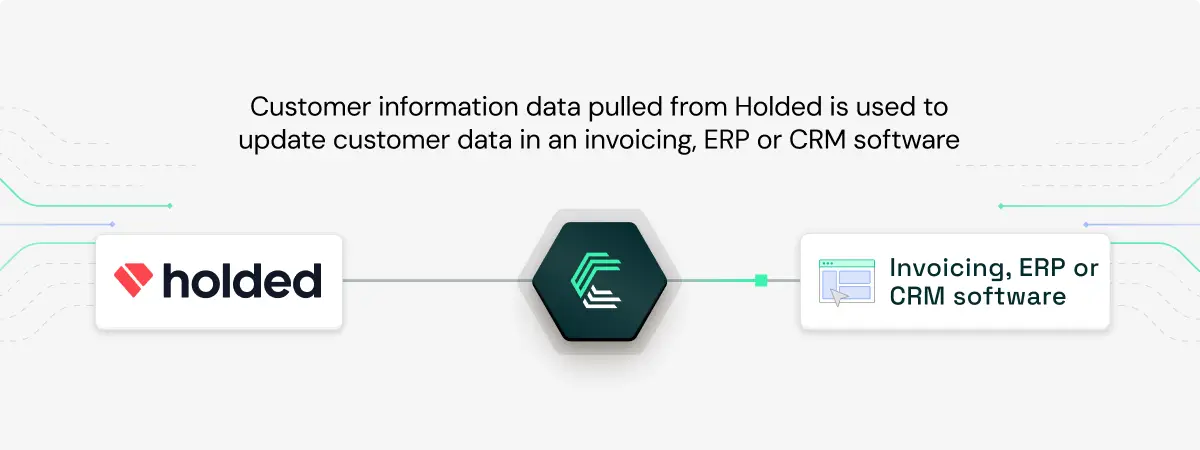 Customer information data pulled from Holded is used to update customer data in an invoicing, ERP or CRM software

holded

Invoicing, ERP or CRM software